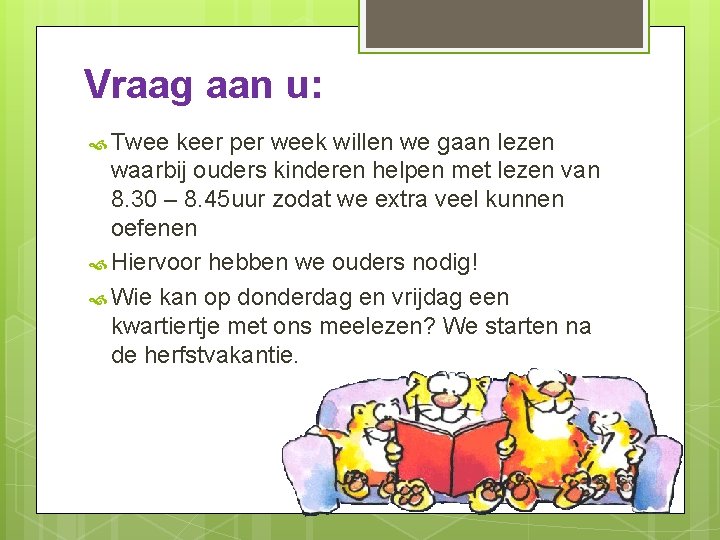 Vraag aan u:

Twee keer per week willen we gaan lezen waarbij ouders kinderen helpen met lezen van 8.30 – 8.45uur zodat we extra veel kunnen oefenen

Hiervoor hebben we ouders nodig!

Wie kan op donderdag en vrijdag een kwartiertje met ons meelezen? We starten na de herfstvakantie.